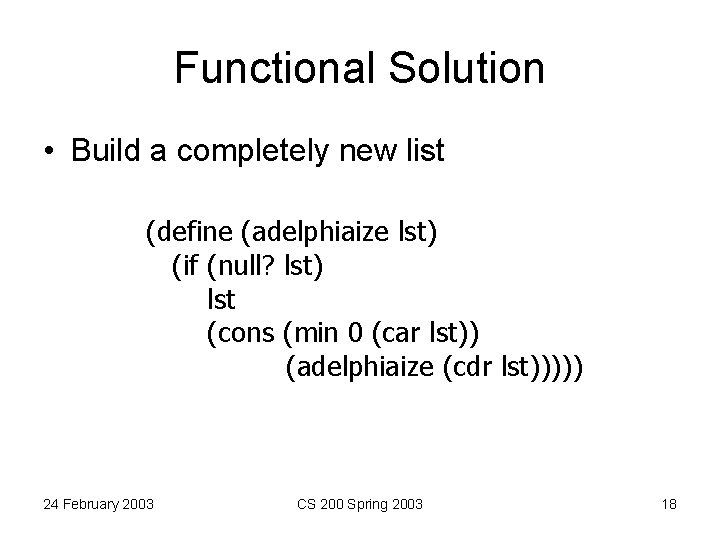 Functional Solution

• Build a completely new list

(define (adelphiaize lst)
  (if (null? lst)
      lst
      (cons (min 0 (car lst))
            (adelphiaize (cdr lst)))))

24 February 2003
CS 200 Spring 2003
18